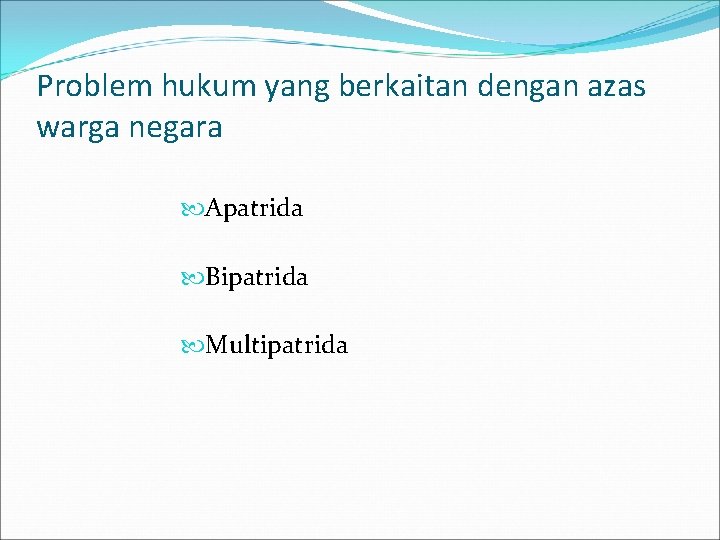 Problem hukum yang berkaitan dengan azas warga negara

Apatrida

Bipatrida

Multipatrida